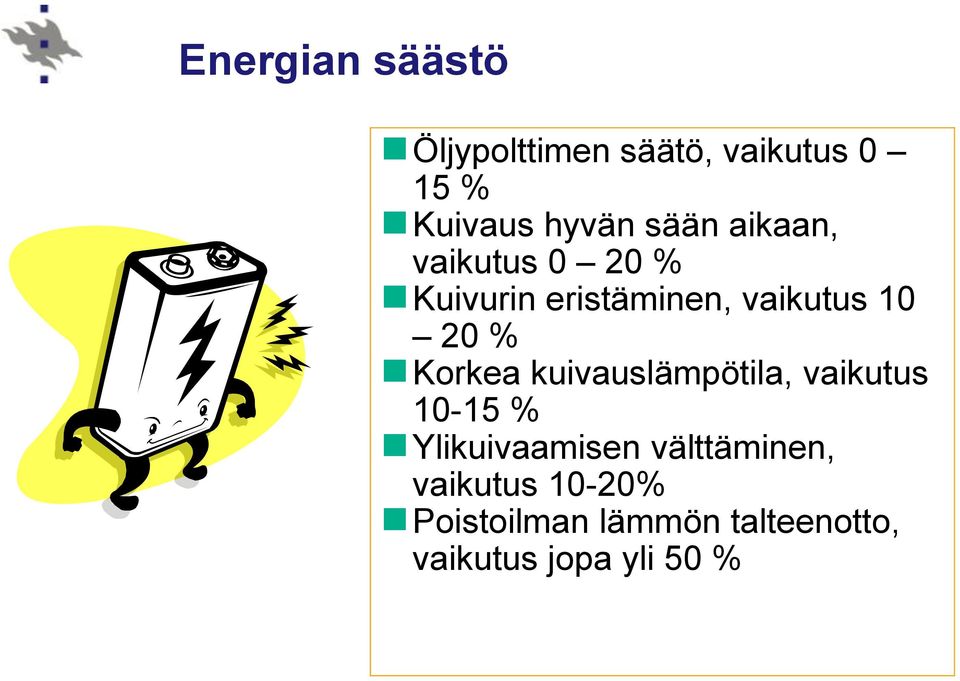 Energian säästö

Öljypolttimen säätö, vaikutus 0 – 15 %
Kuivaus hyvän sään aikaan, vaikutus 0 – 20 %
Kuivurin eristäminen, vaikutus 10 – 20 %
Korkea kuivauslämpötila, vaikutus 10-15 %
Ylikuivaamisen välttäminen, vaikutus 10-20%
Poistoilman lämmön talteenotto, vaikutus jopa yli 50 %